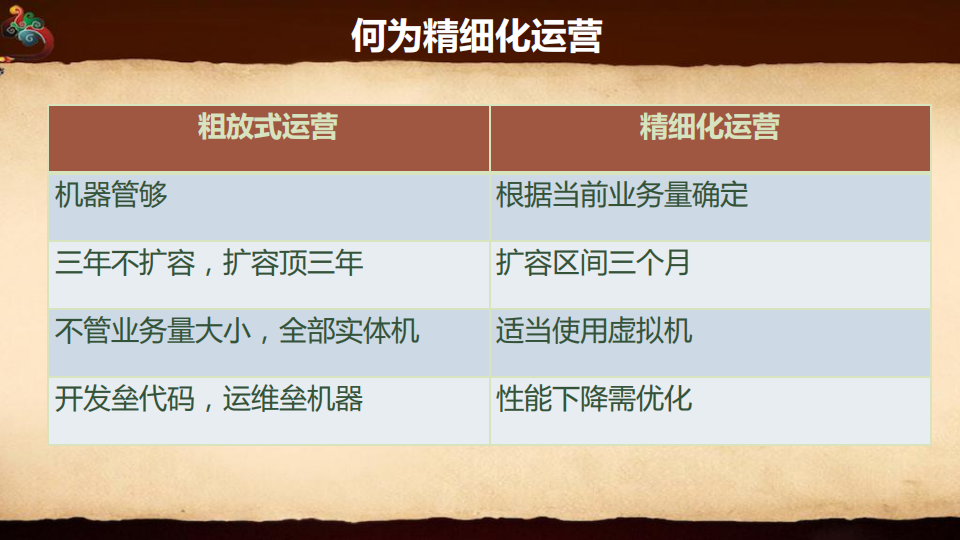 何为精细化运营

| 粗放式运营 | 精细化运营 |
|---|---|
| 机器管够 | 根据当前业务量确定 |
| 三年不扩容，扩容顶三年 | 扩容区间三个月 |
| 不管业务量大小，全部实体机 | 适当使用虚拟机 |
| 开发垒代码，运维垒机器 | 性能下降需优化 |